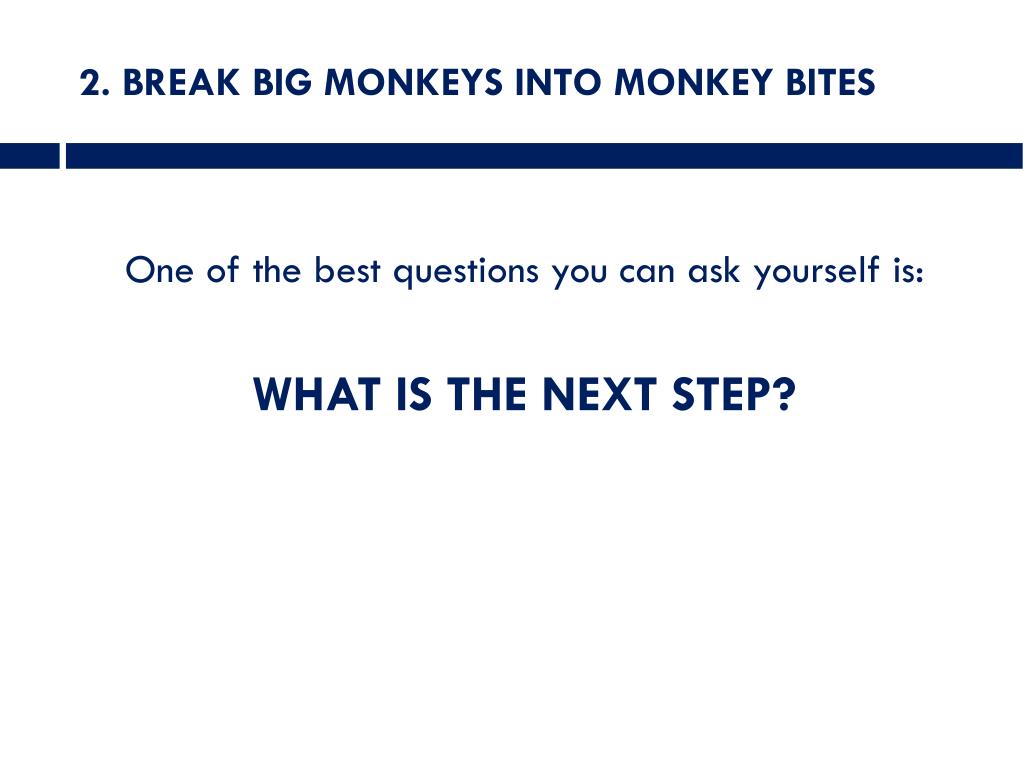 2. BREAK BIG MONKEYS INTO MONKEY BITES

One of the best questions you can ask yourself is:

WHAT IS THE NEXT STEP?